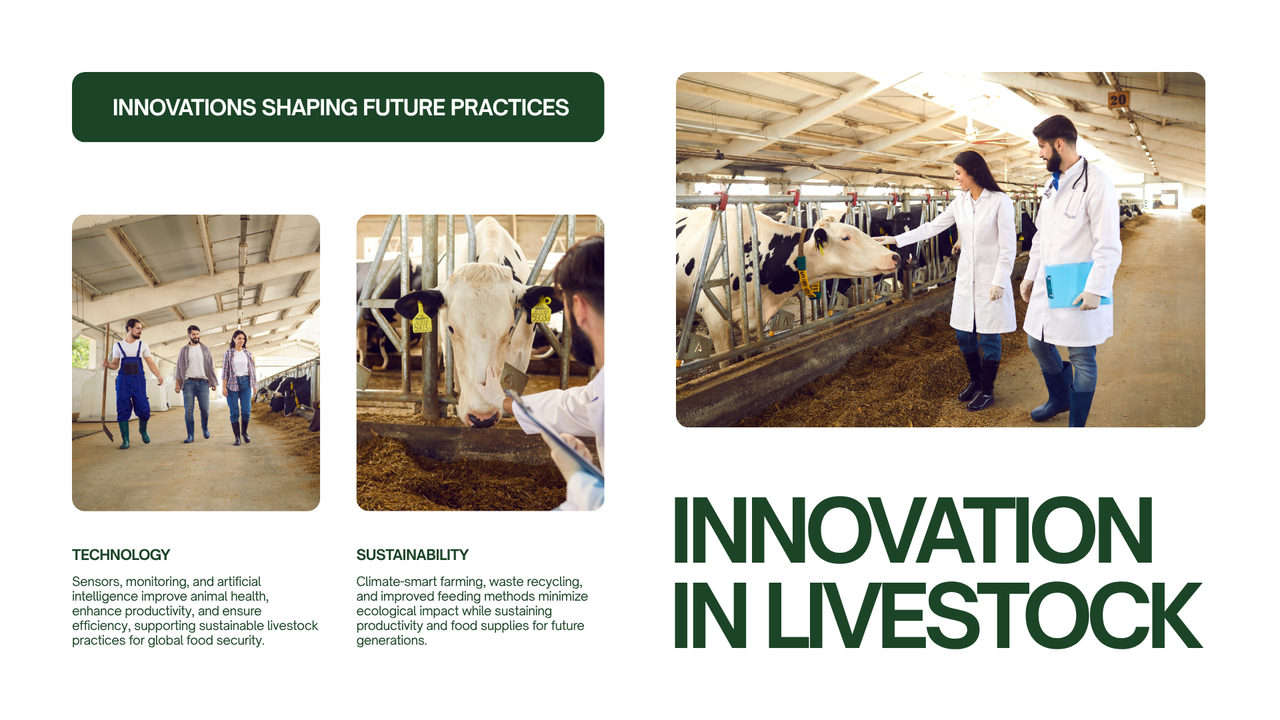 INNOVATIONS SHAPING FUTURE PRACTICES

20

TECHNOLOGY

Sensors, monitoring, and artificial intelligence improve animal health, enhance productivity, and ensure efficiency, supporting sustainable livestock practices for global food security.

SUSTAINABILITY

Climate-smart farming, waste recycling, and improved feeding methods minimize ecological impact while sustaining productivity and food supplies for future generations.

INNOVATION IN LIVESTOCK